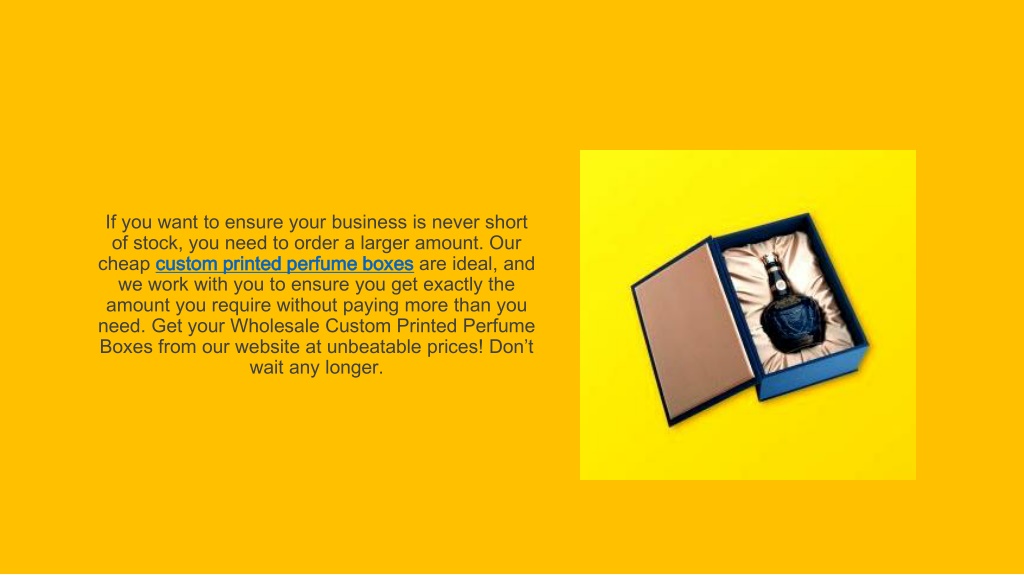 If you want to ensure your business is never short of stock, you need to order a larger amount. Our cheap custom printed perfume boxes are ideal, and we work with you to ensure you get exactly the amount you require without paying more than you need. Get your Wholesale Custom Printed Perfume Boxes from our website at unbeatable prices! Don’t wait any longer.